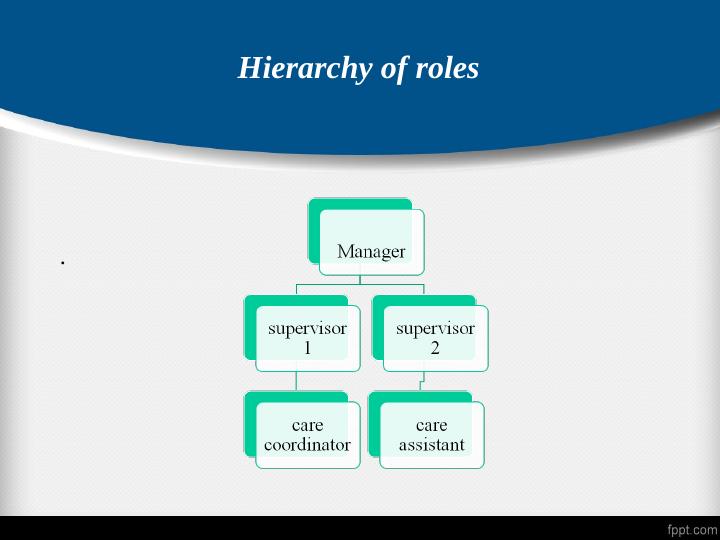 Hierarchy of roles

.

Manager

supervisor 1

supervisor 2

care coordinator

care assistant

fppt.com